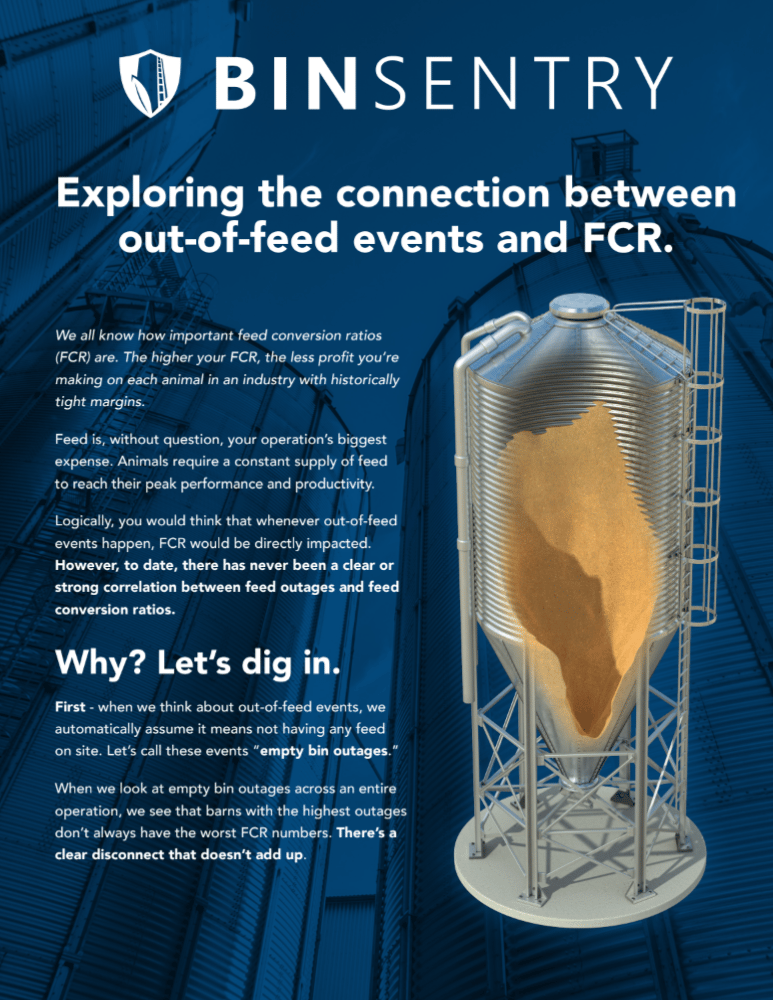 BINSENTRY

Exploring the connection between out-of-feed events and FCR.

We all know how important feed conversion ratios (FCR) are. The higher your FCR, the less profit you're making on each animal in an industry with historically tight margins.

Feed is, without question, your operation's biggest expense. Animals require a constant supply of feed to reach their peak performance and productivity.

Logically, you would think that whenever out-of-feed events happen, FCR would be directly impacted. However, to date, there has never been a clear or strong correlation between feed outages and feed conversion ratios.

Why? Let's dig in.

First - when we think about out-of-feed events, we automatically assume it means not having any feed on site. Let's call these events "empty bin outages."

When we look at empty bin outages across an entire operation, we see that barns with the highest outages don't always have the worst FCR numbers. There's a clear disconnect that doesn't add up.